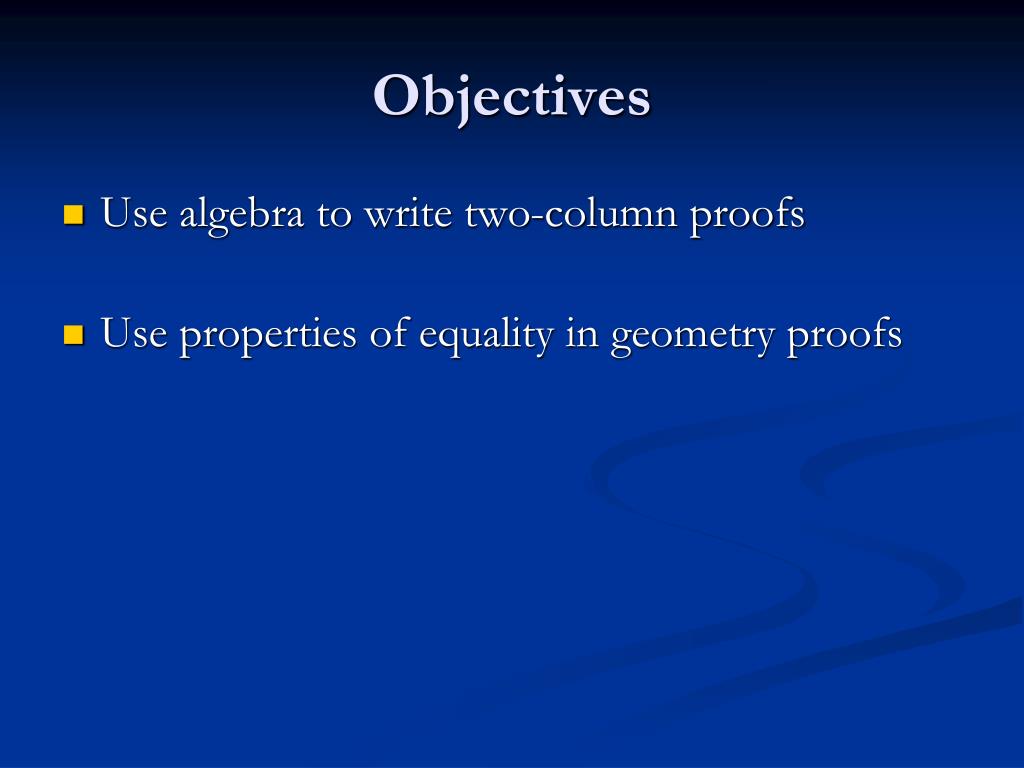 Objectives

Use algebra to write two-column proofs

Use properties of equality in geometry proofs